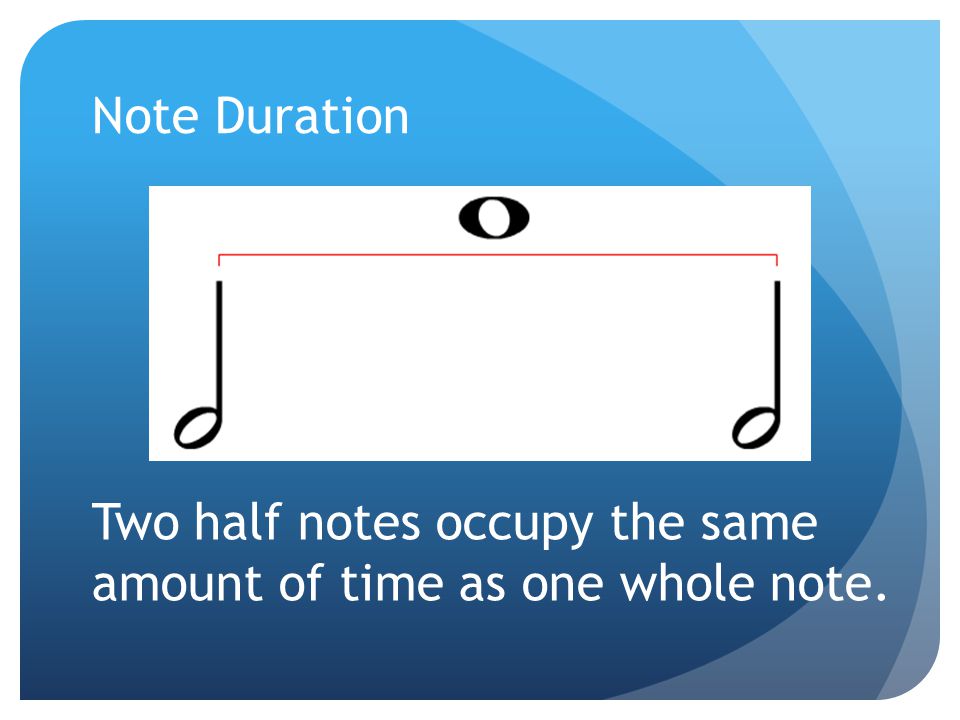 Note Duration

Two half notes occupy the same amount of time as one whole note.